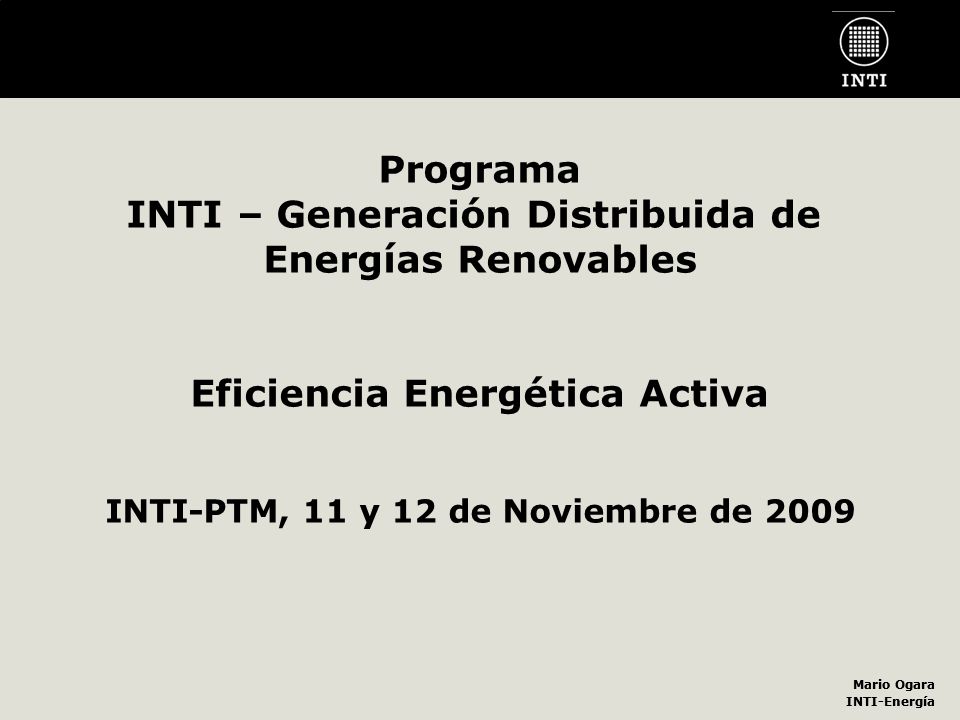 INTI

Programa
INTI – Generación Distribuida de Energías Renovables

Eficiencia Energética Activa

INTI-PTM, 11 y 12 de Noviembre de 2009

Mario Ogara
INTI-Energía